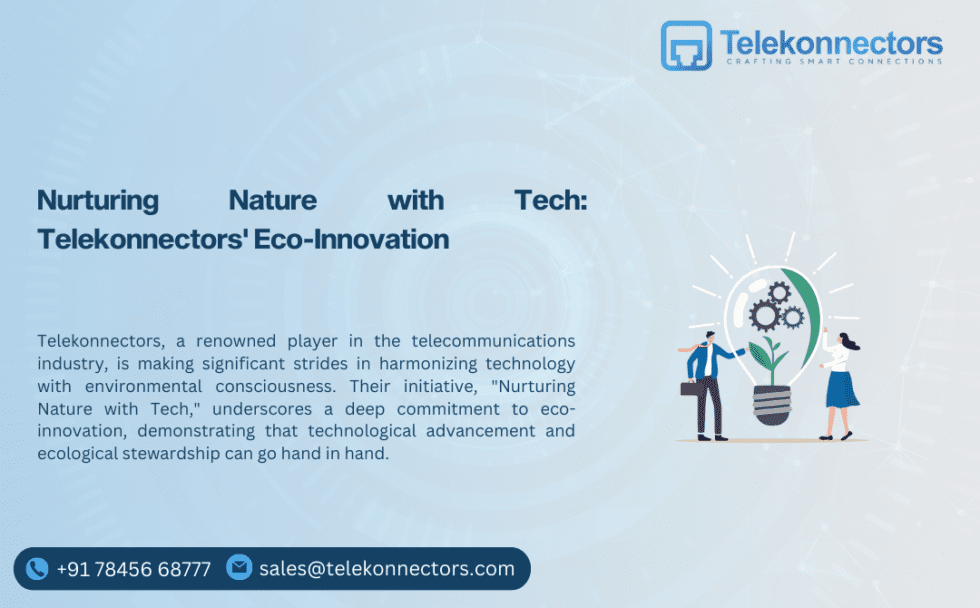 Telekonnectors
CRAFTING SMART CONNECTIONS

Nurturing Nature with Tech: Telekonnectors' Eco-Innovation

Telekonnectors, a renowned player in the telecommunications industry, is making significant strides in harmonizing technology with environmental consciousness. Their initiative, "Nurturing Nature with Tech," underscores a deep commitment to eco-innovation, demonstrating that technological advancement and ecological stewardship can go hand in hand.

+91 78456 68777 sales@telekonnectors.com